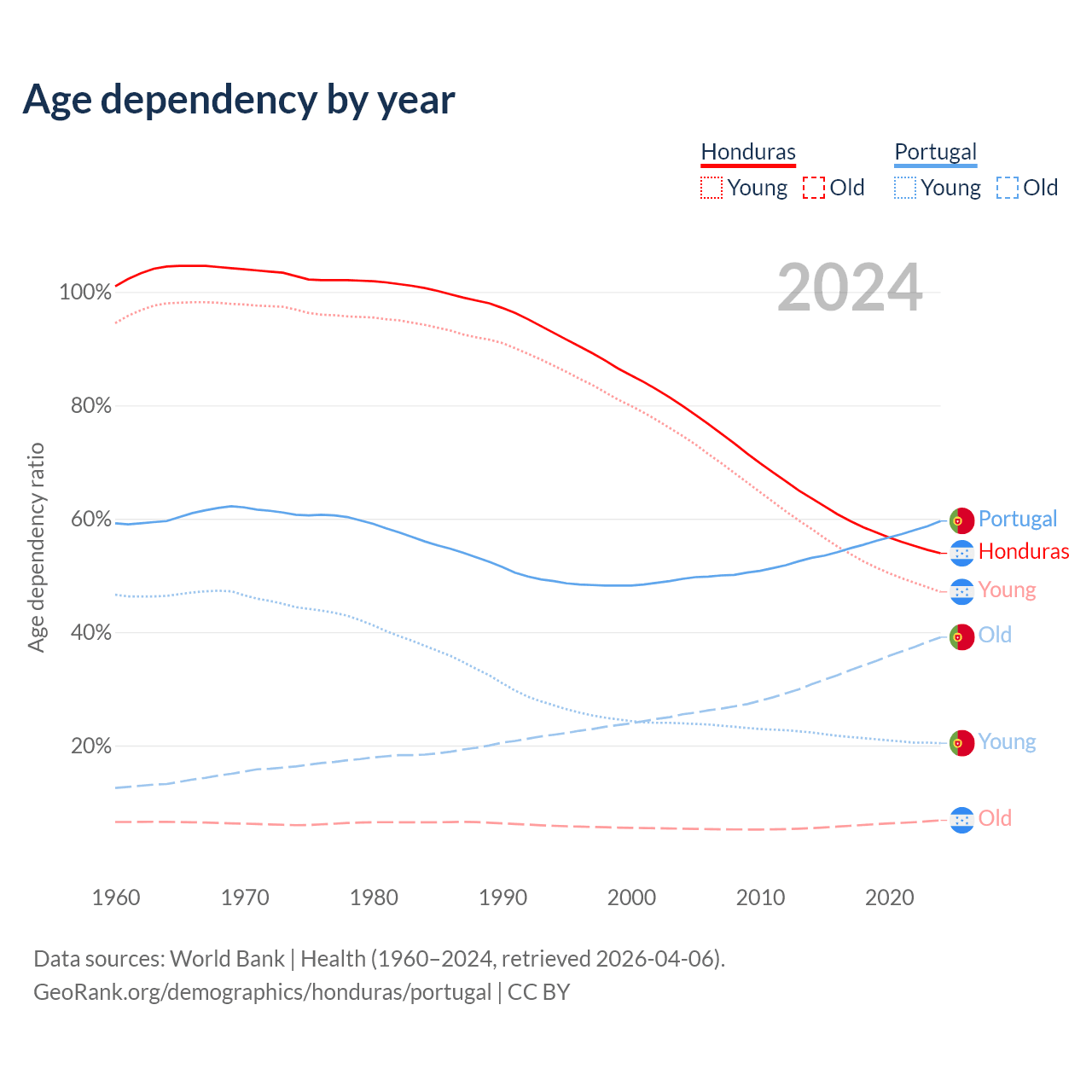 Age dependency by year

Honduras
Young Old

Portugal
Young Old

2024

Age dependency ratio

100%
80%
60%
40%
20%

Portugal
Honduras
Young
Old
Young
Old

1960
1970
1980
1990
2000
2010
2020

Data sources: World Bank | Health (1960–2024, retrieved 2026-04-06).
GeoRank.org/demographics/honduras/portugal | CC BY